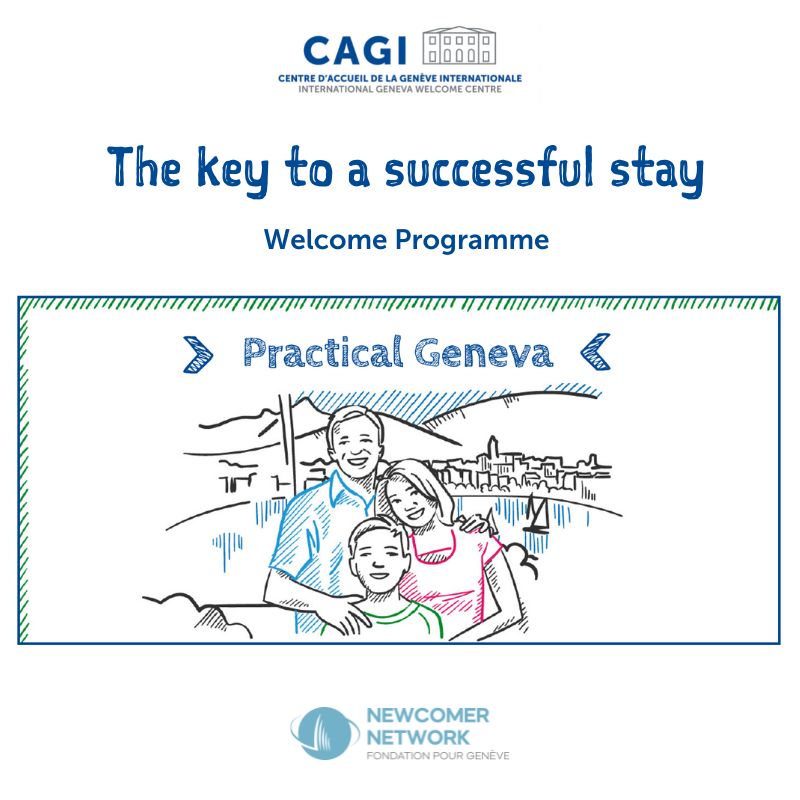 CAGI
CENTRE D'ACCUEIL DE LA GENÈVE INTERNATIONALE
INTERNATIONAL GENEVA WELCOME CENTRE

The key to a successful stay

Welcome Programme

Practical Geneva

NEWCOMER NETWORK
FONDATION POUR GENÈVE